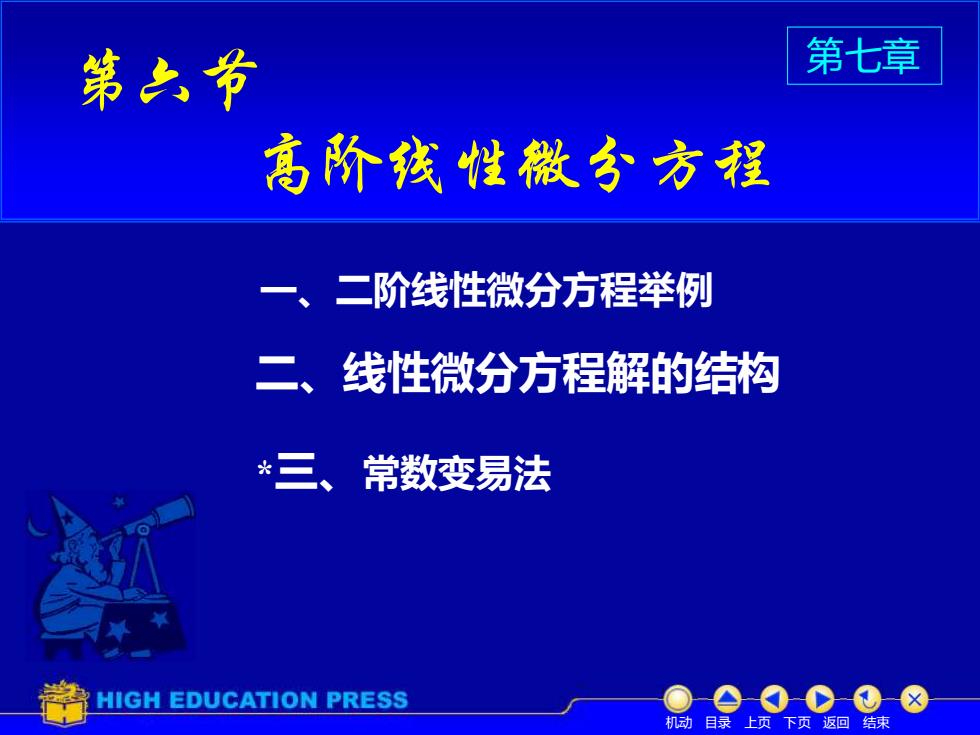 第六节

第七章

高阶线性微分方程

一、二阶线性微分方程举例

二、线性微分方程解的结构

*三、常数变易法

HIGH EDUCATION PRESS

机动 目录 上页 下页 返回 结束